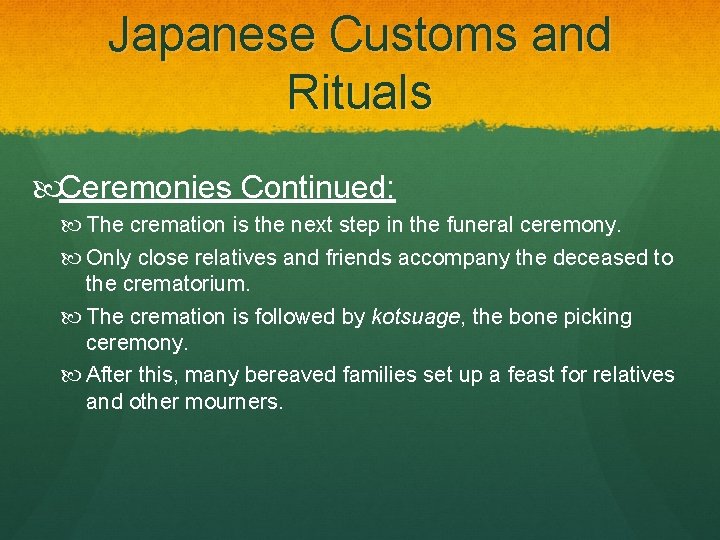 Japanese Customs and Rituals

Ceremonies Continued:

The cremation is the next step in the funeral ceremony.

Only close relatives and friends accompany the deceased to the crematorium.

The cremation is followed by kotsuage, the bone picking ceremony.

After this, many bereaved families set up a feast for relatives and other mourners.